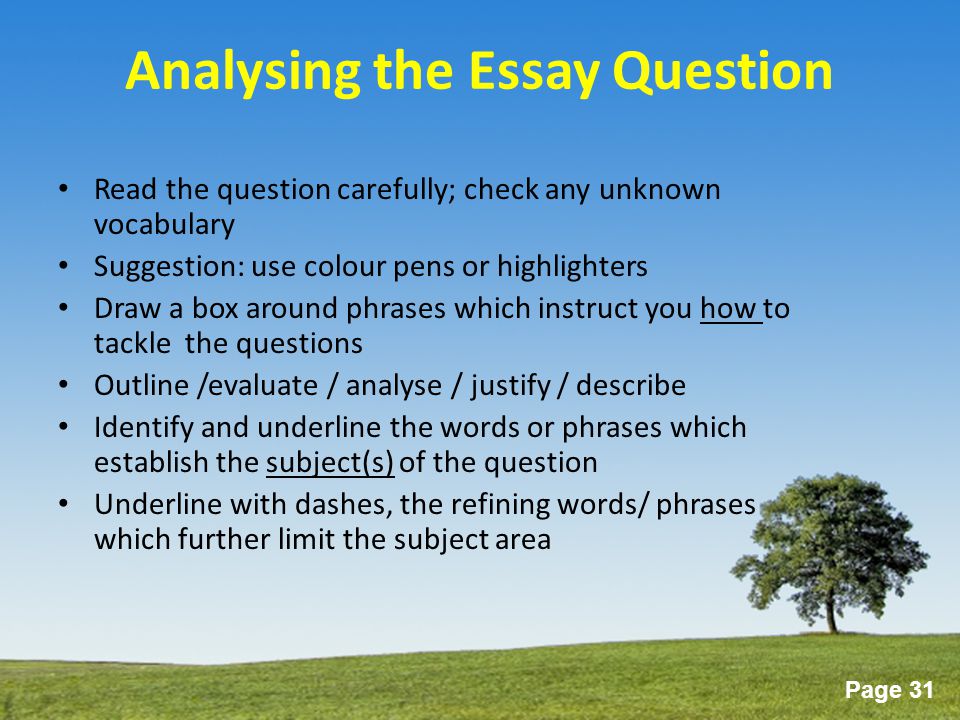 Analysing the Essay Question

• Read the question carefully; check any unknown vocabulary
• Suggestion: use colour pens or highlighters
• Draw a box around phrases which instruct you how to tackle the questions
• Outline /evaluate / analyse / justify / describe
• Identify and underline the words or phrases which establish the subject(s) of the question
• Underline with dashes, the refining words/ phrases which further limit the subject area

Page 31